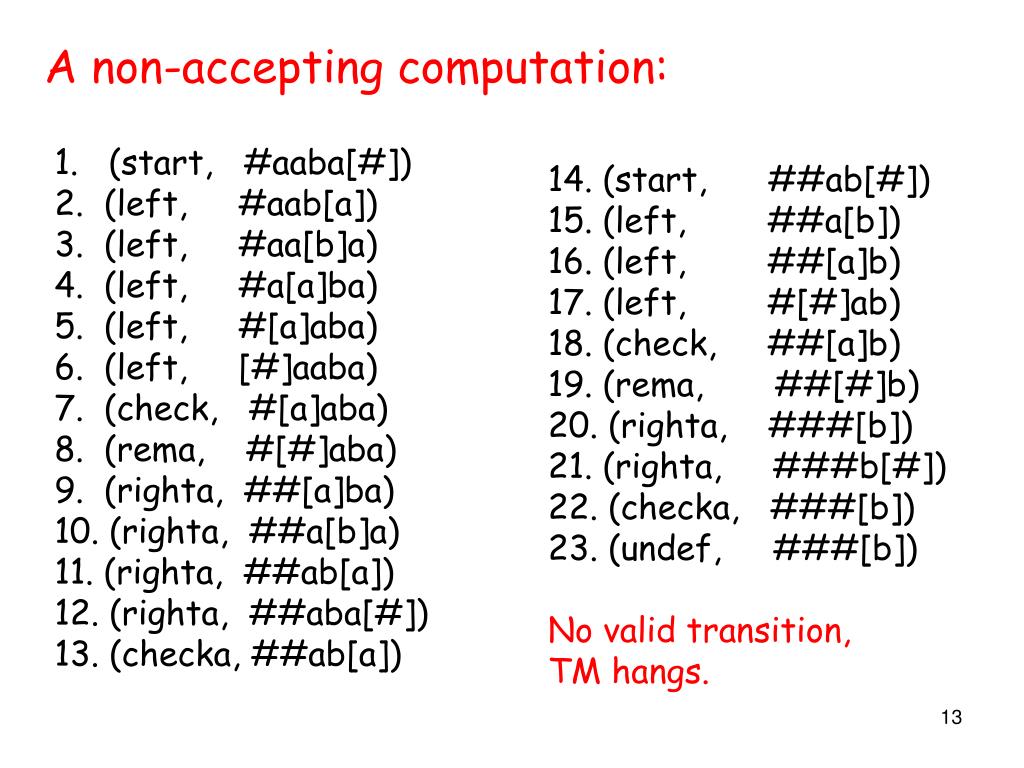 A non-accepting computation:

1. (start, #aaba[#])
2. (left, #aab[a])
3. (left, #aa[b]a)
4. (left, #a[a]ba)
5. (left, #[a]aba)
6. (left, [#]aaba)
7. (check, #[a]aba)
8. (rema, #[#]aba)
9. (righta, ##[a]ba)
10. (righta, ##a[b]a)
11. (righta, ##ab[a])
12. (righta, ##aba[#])
13. (checka, ##ab[a])

14. (start, ##ab[#])
15. (left, ##a[b])
16. (left, ##[a]b)
17. (left, #[#]ab)
18. (check, ##[a]b)
19. (rema, ##[#]b)
20. (righta, ###[b])
21. (righta, ###b[#])
22. (checka, ###[b])
23. (undef, ###[b])

No valid transition, TM hangs.

13